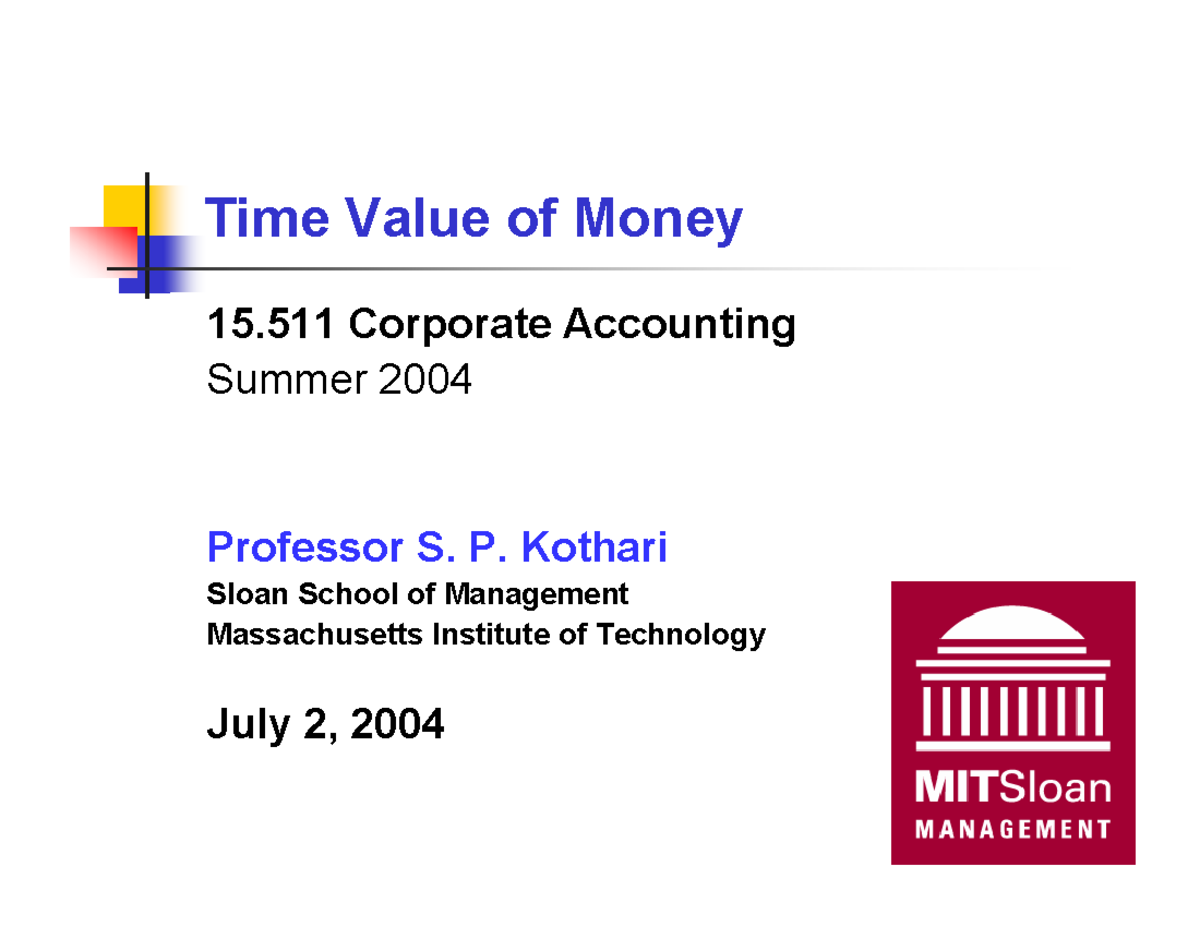 Time Value of Money

15.511 Corporate Accounting
Summer 2004

Professor S. P. Kothari
Sloan School of Management
Massachusetts Institute of Technology

July 2, 2004

MITSloan
MANAGEMENT